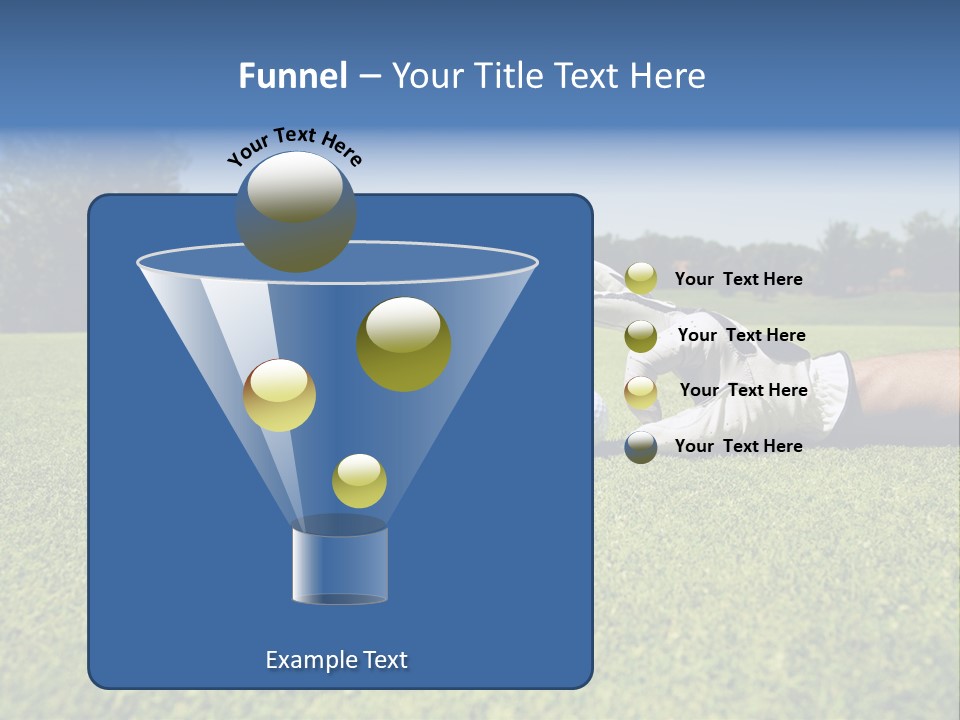 Funnel – Your Title Text Here

Your Text Here

Your Text Here

Your Text Here

Your Text Here

Your Text Here

Example Text